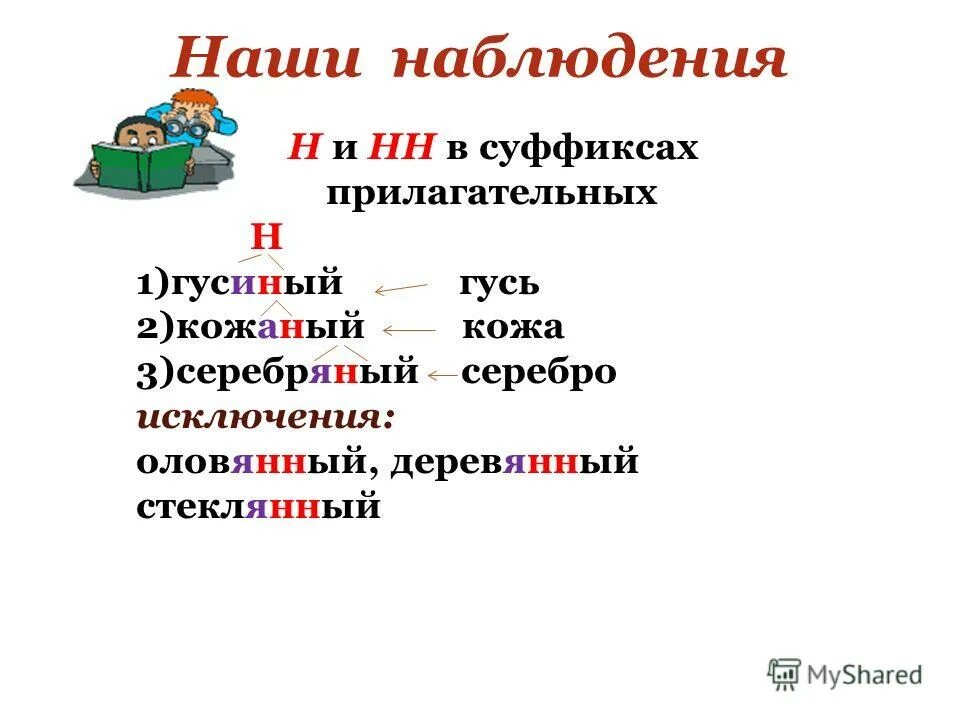 Наши наблюдения

Н и НН в суффиксах прилагательных

Н

1)гусиный гусь
2)кожаный кожа
3)серебряный серебро
исключения:
оловянный, деревянный
стеклянный

MyShared